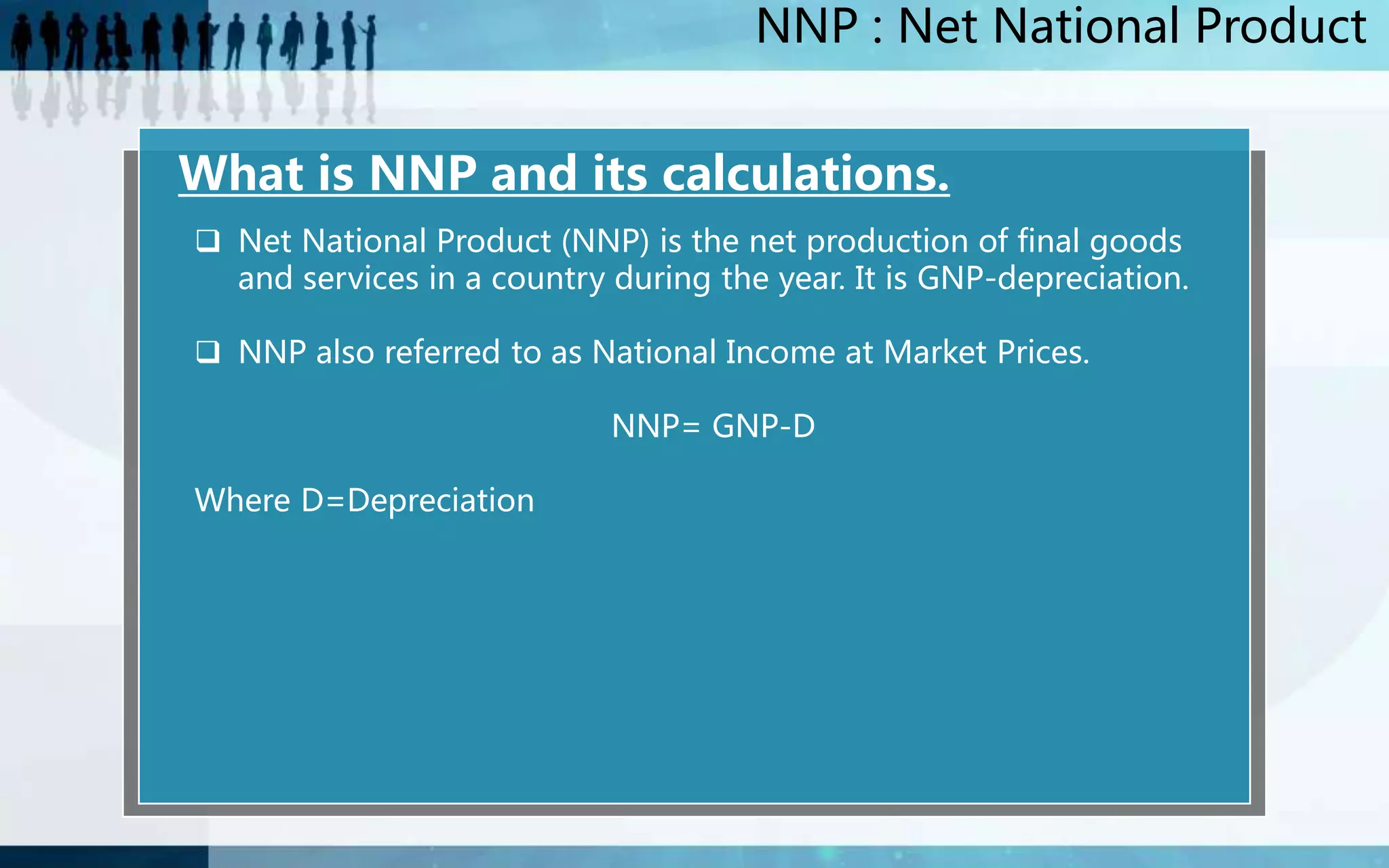 NNP : Net National Product

What is NNP and its calculations.

❑ Net National Product (NNP) is the net production of final goods and services in a country during the year. It is GNP-depreciation.

❑ NNP also referred to as National Income at Market Prices.

NNP= GNP-D

Where D=Depreciation